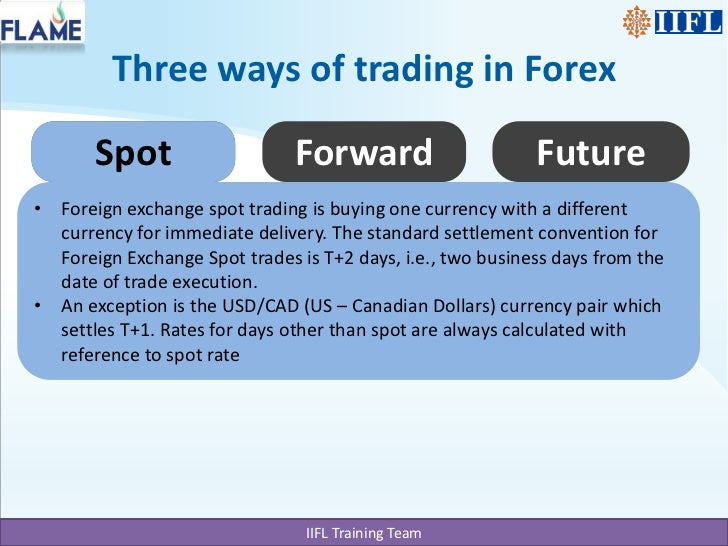 FLAME

IIFL

Three ways of trading in Forex

Spot

Forward

Future

• Foreign exchange spot trading is buying one currency with a different currency for immediate delivery. The standard settlement convention for Foreign Exchange Spot trades is T+2 days, i.e., two business days from the date of trade execution.
• An exception is the USD/CAD (US – Canadian Dollars) currency pair which settles T+1. Rates for days other than spot are always calculated with reference to spot rate

IIFL Training Team